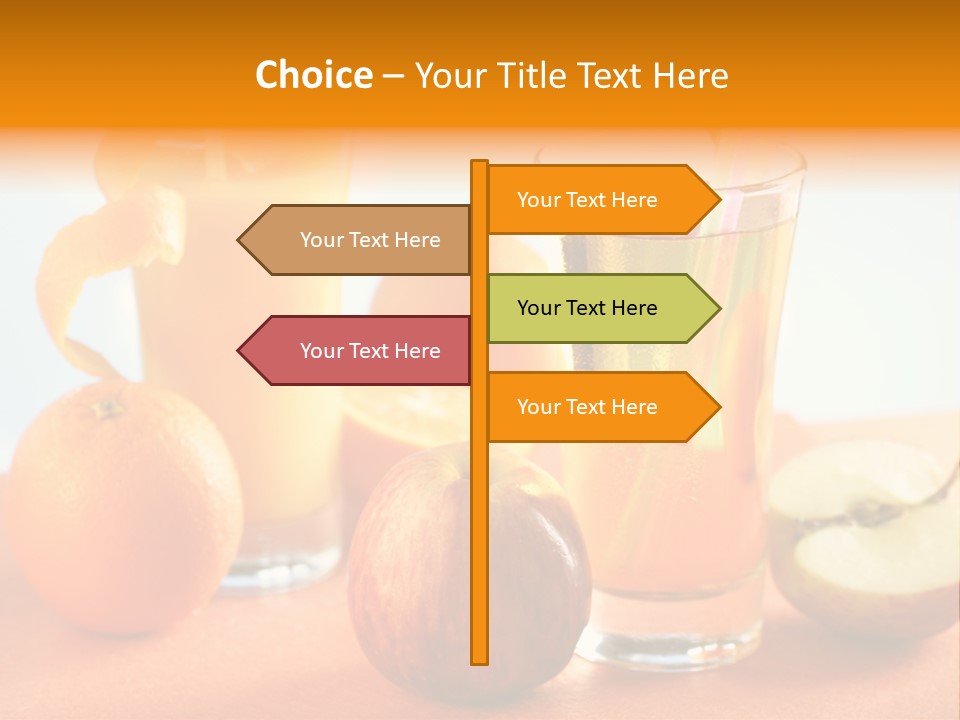 Choice – Your Title Text Here

Your Text Here

Your Text Here

Your Text Here

Your Text Here

Your Text Here